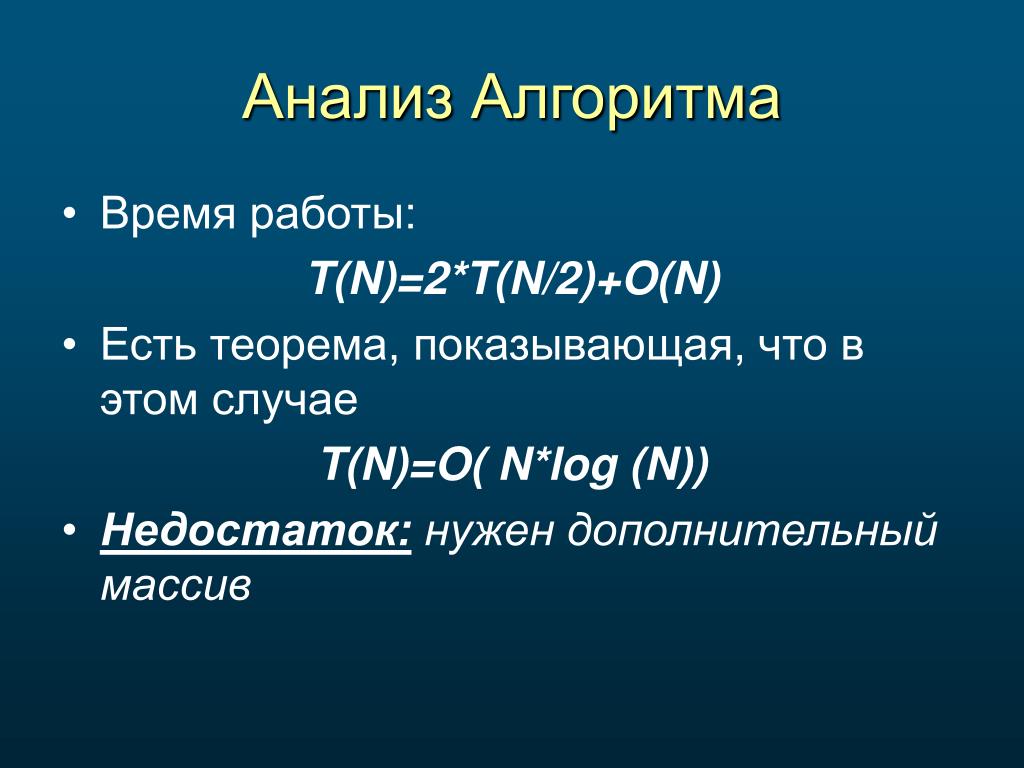 Анализ Алгоритма

• Время работы:

$T(N)=2*T(N/2)+O(N)$

• Есть теорема, показывающая, что в этом случае

$T(N)=O( N*log (N))$

• Недостаток: нужен дополнительный массив